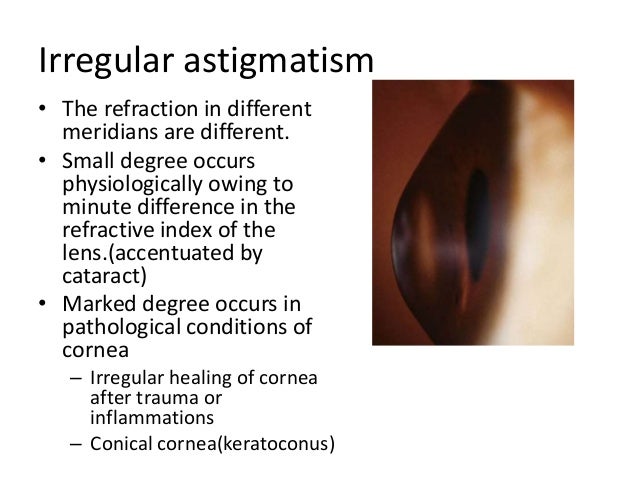 Irregular astigmatism

• The refraction in different meridians are different.
• Small degree occurs physiologically owing to minute difference in the refractive index of the lens.(accentuated by cataract)
• Marked degree occurs in pathological conditions of cornea
  – Irregular healing of cornea after trauma or inflammations
  – Conical cornea(keratoconus)